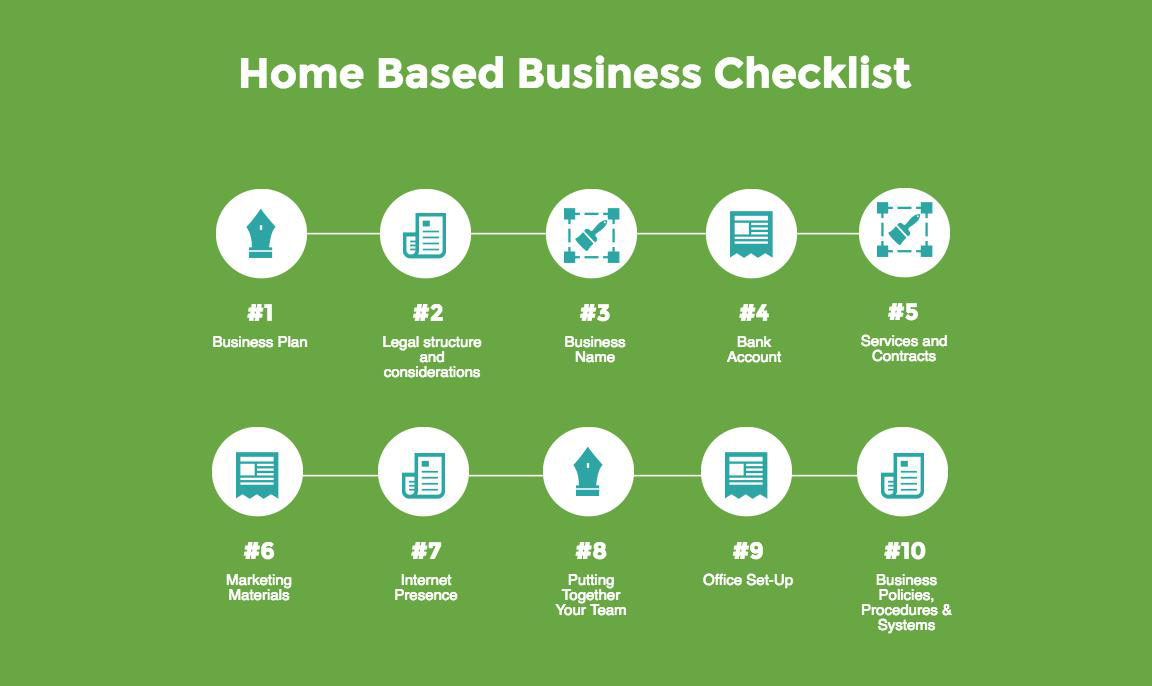 Home Based Business Checklist

#1
Business Plan

#2
Legal structure and considerations

#3
Business Name

#4
Bank Account

#5
Services and Contracts

#6
Marketing Materials

#7
Internet Presence

#8
Putting Together Your Team

#9
Office Set-Up

#10
Business Policies, Procedures & Systems